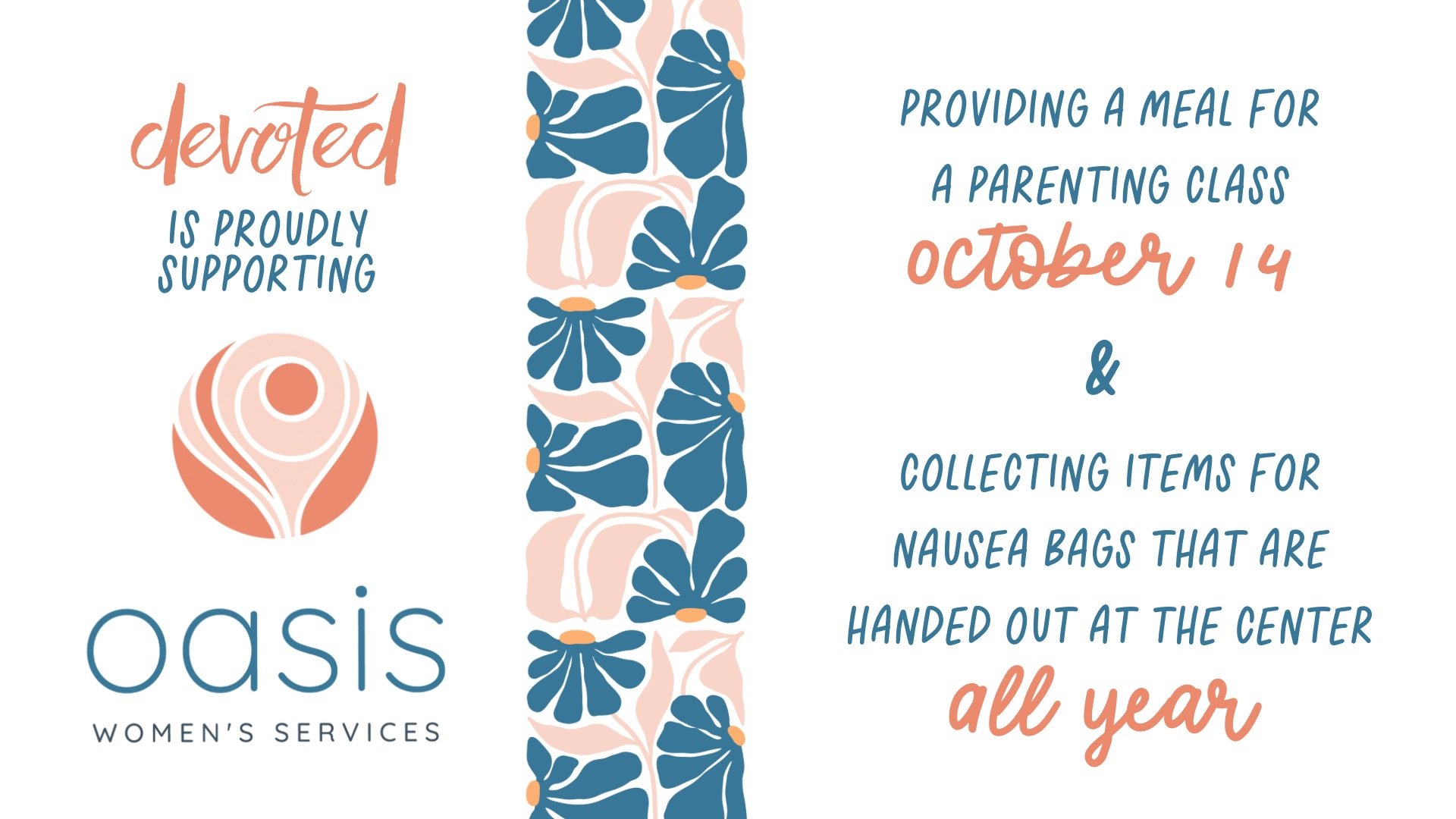 devoted
IS PROUDLY SUPPORTING

oasis
WOMEN'S SERVICES

PROVIDING A MEAL FOR A PARENTING CLASS
october 14

&

COLLECTING ITEMS FOR NAUSEA BAGS THAT ARE HANDED OUT AT THE CENTER
all year